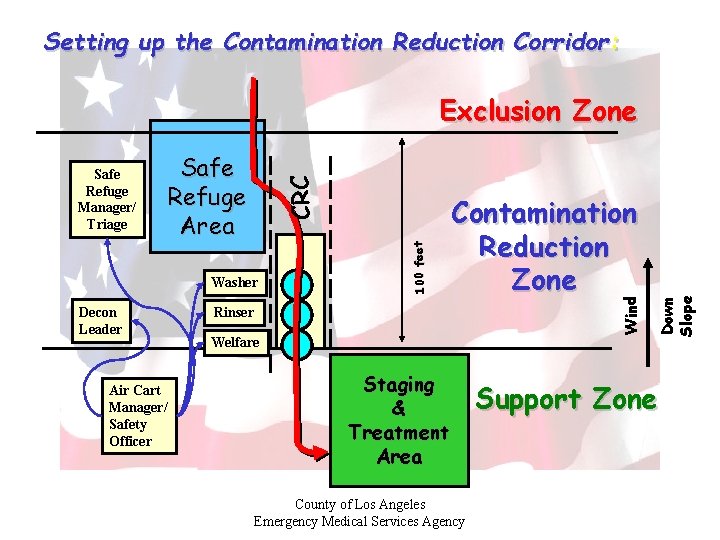 Setting up the Contamination Reduction Corridor:

Exclusion Zone

Safe Refuge Manager/ Triage

Safe Refuge Area

CRC

100 feet

Contamination Reduction Zone

Washer

Rinser

Welfare

Decon Leader

Wind

Down Slope

Air Cart Manager/ Safety Officer

Staging & Treatment Area

Support Zone

County of Los Angeles
Emergency Medical Services Agency